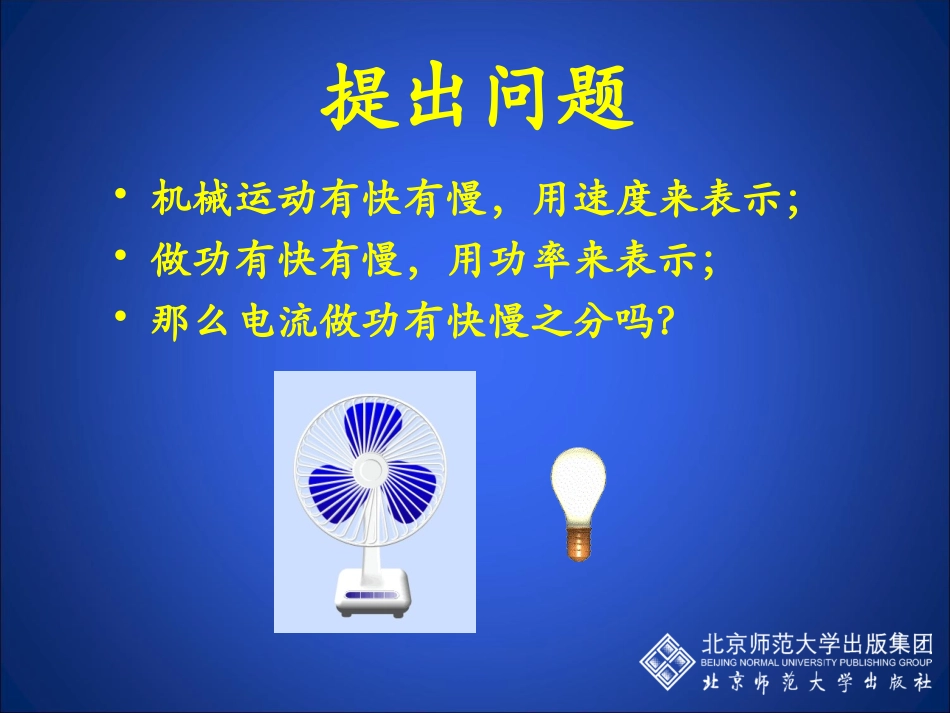 提出问题

• 机械运动有快有慢，用速度来表示;
• 做功有快有慢，用功率来表示;
• 那么电流做功有快慢之分吗?

北京师范大学出版集团
BEIJING NORMAL UNIVERSITY PUBLISHING GROUP
北京师范大学出版社